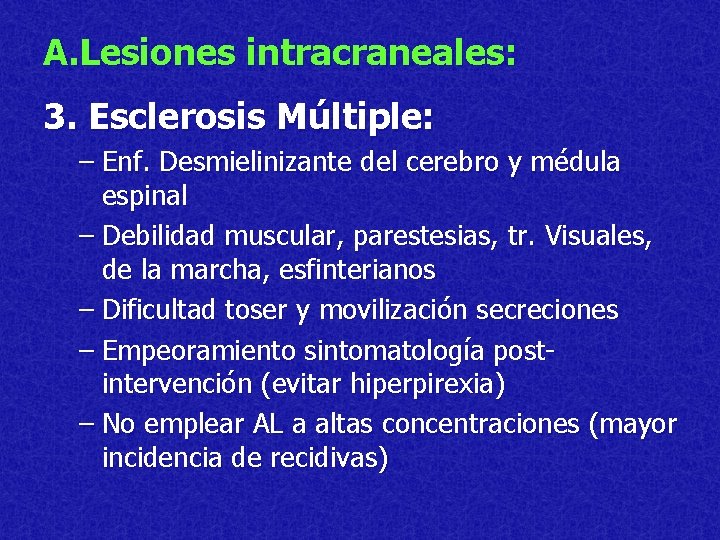 A.Lesiones intracraneales:

3. Esclerosis Múltiple:

– Enf. Desmielinizante del cerebro y médula espinal
– Debilidad muscular, parestesias, tr. Visuales, de la marcha, esfinterianos
– Dificultad toser y movilización secreciones
– Empeoramiento sintomatología post-intervención (evitar hiperpirexia)
– No emplear AL a altas concentraciones (mayor incidencia de recidivas)